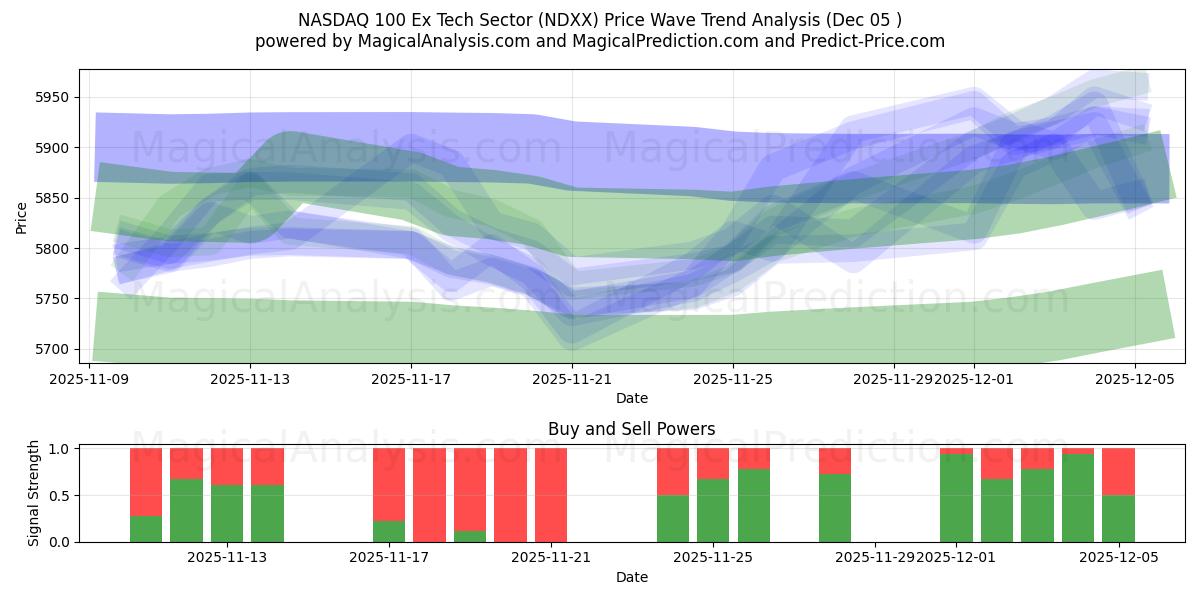 NASDAQ 100 Ex Tech Sector (NDXX) Price Wave Trend Analysis (Dec 05 )
powered by MagicalAnalysis.com and MagicalPrediction.com and Predict-Price.com

MagicalAnalysis.com MagicalPrediction.com
MagicalAnalysis.com MagicalPrediction.com

Price
5950
5900
5850
5800
5750
5700

2025-11-09 2025-11-13 2025-11-17 2025-11-21 2025-11-25 2025-11-29 2025-12-01 2025-12-05
Date

Buy and Sell Powers

MagicalAnalysis.com MagicalPrediction.com

Signal Strength
1.0
0.5
0.0

2025-11-13 2025-11-17 2025-11-21 2025-11-25 2025-11-29 2025-12-01 2025-12-05
Date